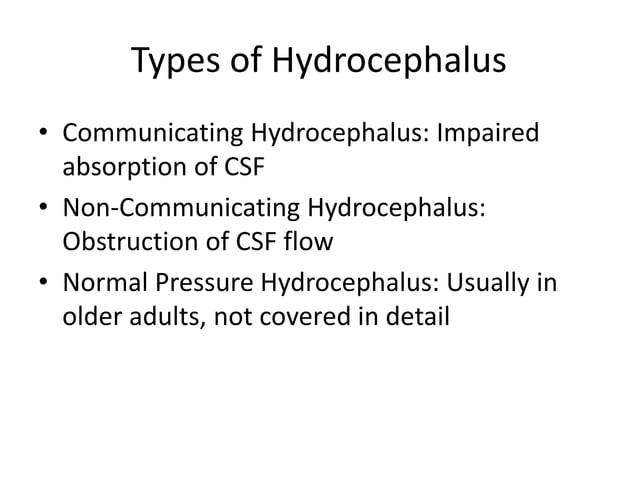 Types of Hydrocephalus

• Communicating Hydrocephalus: Impaired absorption of CSF
• Non-Communicating Hydrocephalus: Obstruction of CSF flow
• Normal Pressure Hydrocephalus: Usually in older adults, not covered in detail